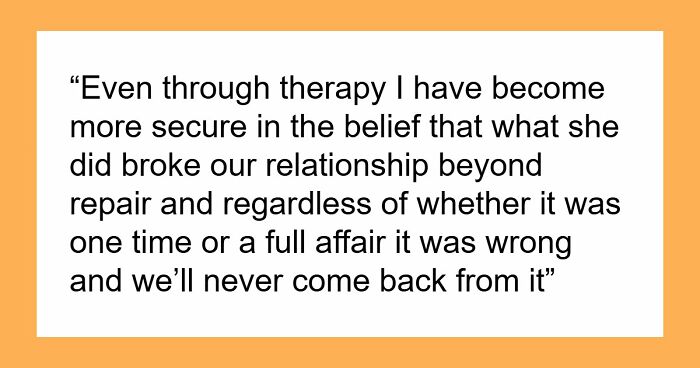 “Even through therapy I have become more secure in the belief that what she did broke our relationship beyond repair and regardless of whether it was one time or a full affair it was wrong and we’ll never come back from it”